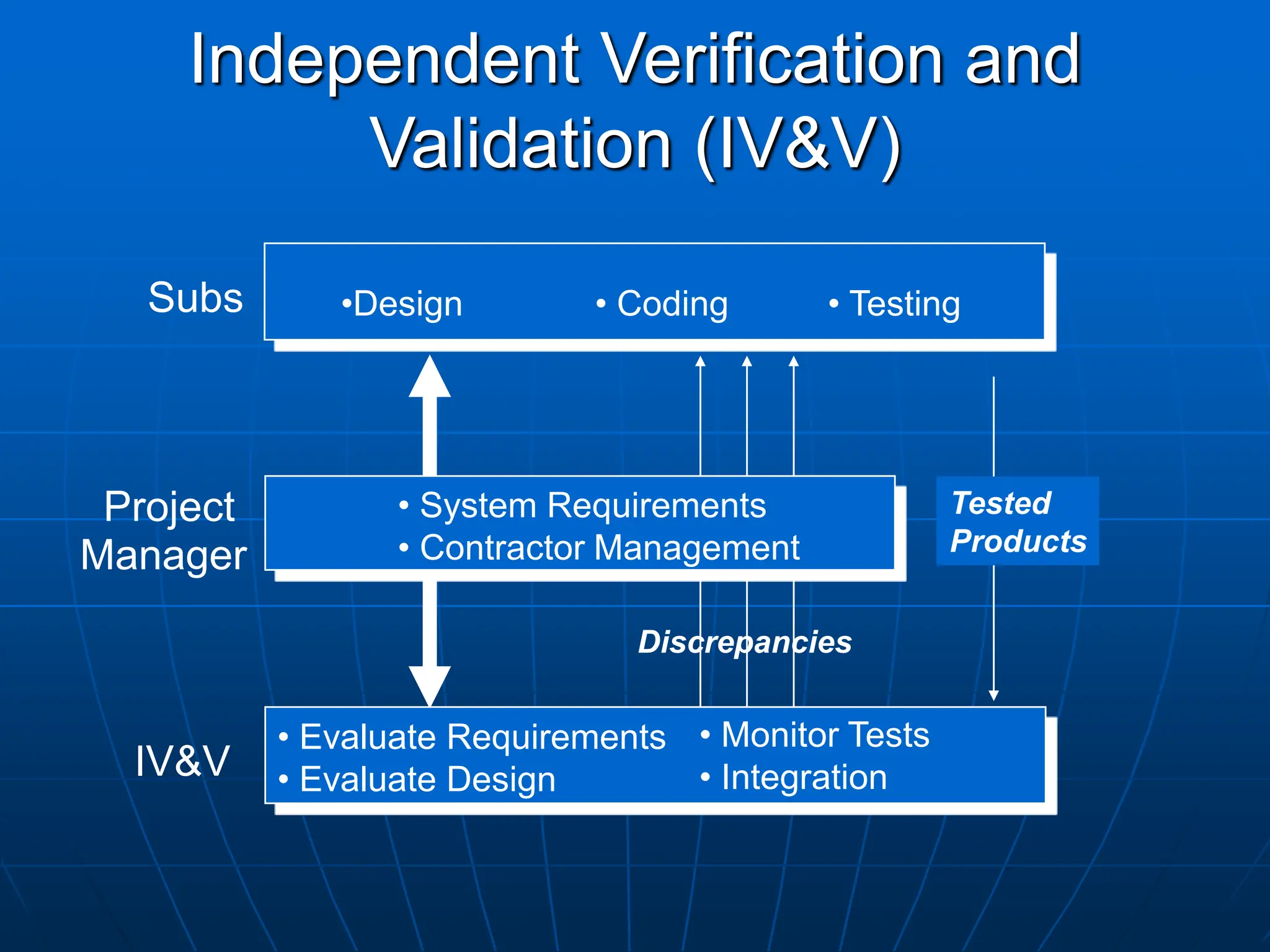 Independent Verification and Validation (IV&V)

Subs

•Design • Coding • Testing

Project Manager

• System Requirements
• Contractor Management

Tested Products

Discrepancies

IV&V

• Evaluate Requirements
• Evaluate Design

• Monitor Tests
• Integration